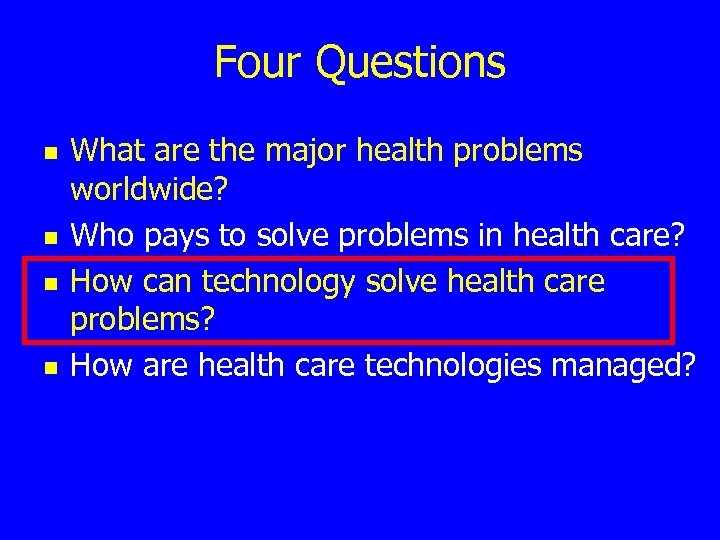 Four Questions

- What are the major health problems worldwide?
- Who pays to solve problems in health care?
- How can technology solve health care problems?
- How are health care technologies managed?